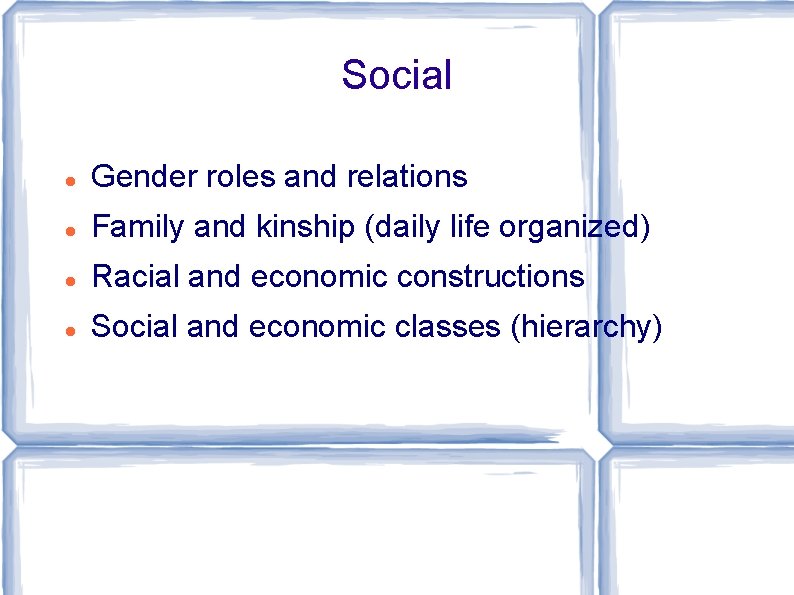 Social

- Gender roles and relations
- Family and kinship (daily life organized)
- Racial and economic constructions
- Social and economic classes (hierarchy)